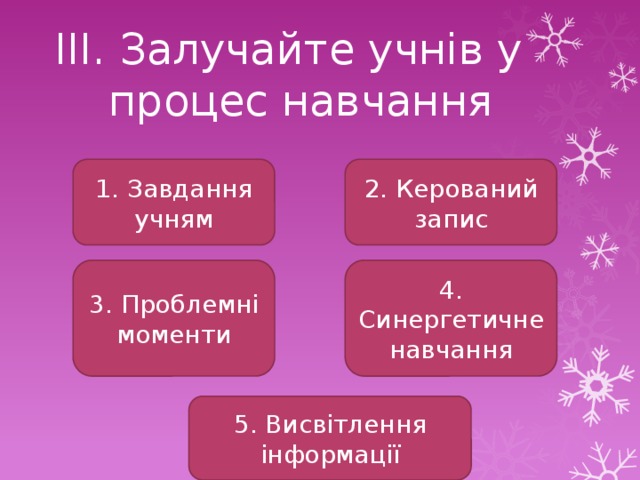 III. Залучайте учнів у процес навчання

1. Завдання учням

2. Керований запис

3. Проблемні моменти

4. Синергетичне навчання

5. Висвітлення інформації